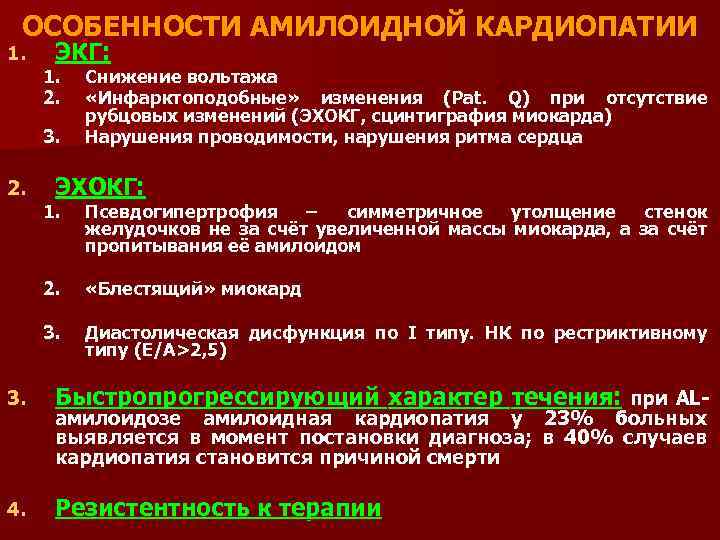 ОСОБЕННОСТИ АМИЛОИДНОЙ КАРДИОПАТИИ

1. ЭКГ:

1. Снижение вольтажа
2. «Инфарктоподобные» изменения (Pat. Q) при отсутствие рубцовых изменений (ЭХОКГ, сцинтиграфия миокарда)
3. Нарушения проводимости, нарушения ритма сердца

2. ЭХОКГ:

1. Псевдогипертрофия – симметричное утолщение стенок желудочков не за счёт увеличенной массы миокарда, а за счёт пропитывания её амилоидом

2. «Блестящий» миокард

3. Диастолическая дисфункция по I типу. НК по рестриктивному типу (E/A>2,5)

3. Быстропрогрессирующий характер течения: при AL-амилоидозе амилоидная кардиопатия у 23% больных выявляется в момент постановки диагноза; в 40% случаев кардиопатия становится причиной смерти

4. Резистентность к терапии